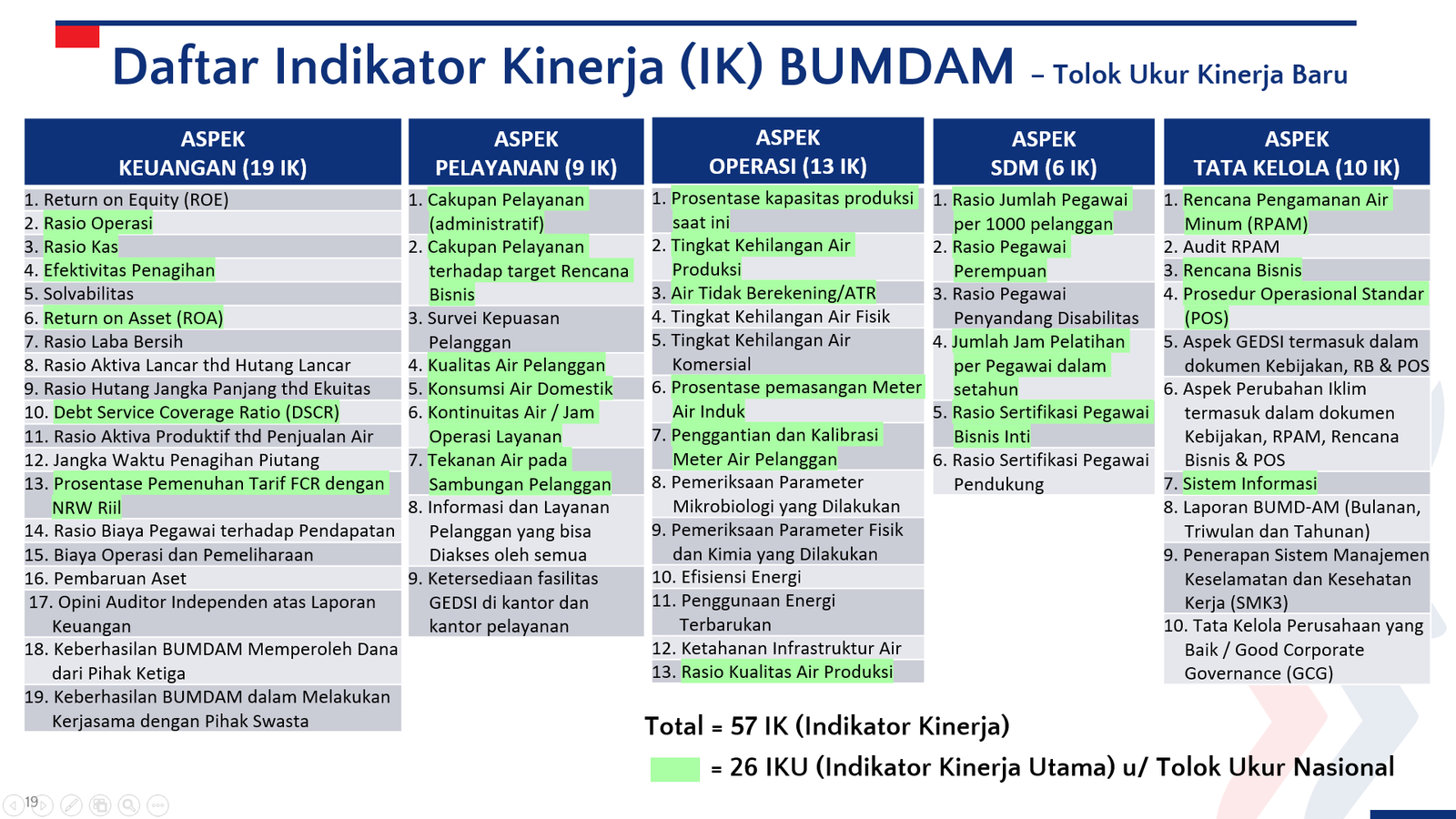 Daftar Indikator Kinerja (IK) BUMDAM – Tolok Ukur Kinerja Baru

ASPEK KEUANGAN (19 IK)

1. Return on Equity (ROE)
2. Rasio Operasi
3. Rasio Kas
4. Efektivitas Penagihan
5. Solvabilitas
6. Return on Asset (ROA)
7. Rasio Laba Bersih
8. Rasio Aktiva Lancar thd Hutang Lancar
9. Rasio Hutang Jangka Panjang thd Ekuitas
10. Debt Service Coverage Ratio (DSCR)
11. Rasio Aktiva Produktif thd Penjualan Air
12. Jangka Waktu Penagihan Piutang
13. Prosentase Pemenuhan Tarif FCR dengan NRW Riil
14. Rasio Biaya Pegawai terhadap Pendapatan
15. Biaya Operasi dan Pemeliharaan
16. Pembaruan Aset
17. Opini Auditor Independen atas Laporan Keuangan
18. Keberhasilan BUMDAM Memperoleh Dana dari Pihak Ketiga
19. Keberhasilan BUMDAM dalam Melakukan Kerjasama dengan Pihak Swasta

ASPEK PELAYANAN (9 IK)

1. Cakupan Pelayanan (administratif)
2. Cakupan Pelayanan terhadap target Rencana Bisnis
3. Survei Kepuasan Pelanggan
4. Kualitas Air Pelanggan
5. Konsumsi Air Domestik
6. Kontinuitas Air / Jam Operasi Layanan
7. Tekanan Air pada Sambungan Pelanggan
8. Informasi dan Layanan Pelanggan yang bisa Diakses oleh semua
9. Ketersediaan fasilitas GEDSI di kantor dan kantor pelayanan

ASPEK OPERASI (13 IK)

1. Prosentase kapasitas produksi saat ini
2. Tingkat Kehilangan Air Produksi
3. Air Tidak Berekening/ATR
4. Tingkat Kehilangan Air Fisik
5. Tingkat Kehilangan Air Komersial
6. Prosentase pemasangan Meter Air Induk
7. Penggantian dan Kalibrasi Meter Air Pelanggan
8. Pemeriksaan Parameter Mikrobiologi yang Dilakukan
9. Pemeriksaan Parameter Fisik dan Kimia yang Dilakukan
10. Efisiensi Energi
11. Penggunaan Energi Terbarukan
12. Ketahanan Infrastruktur Air
13. Rasio Kualitas Air Produksi

ASPEK SDM (6 IK)

1. Rasio Jumlah Pegawai per 1000 pelanggan
2. Rasio Pegawai Perempuan
3. Rasio Pegawai Penyandang Disabilitas
4. Jumlah Jam Pelatihan per Pegawai dalam setahun
5. Rasio Sertifikasi Pegawai Bisnis Inti
6. Rasio Sertifikasi Pegawai Pendukung

ASPEK TATA KELOLA (10 IK)

1. Rencana Pengamanan Air Minum (RPAM)
2. Audit RPAM
3. Rencana Bisnis
4. Prosedur Operasional Standar (POS)
5. Aspek GEDSI termasuk dalam dokumen Kebijakan, RB & POS
6. Aspek Perubahan Iklim termasuk dalam dokumen Kebijakan, RPAM, Rencana Bisnis & POS
7. Sistem Informasi
8. Laporan BUMD-AM (Bulanan, Triwulan dan Tahunan)
9. Penerapan Sistem Manajemen Keselamatan dan Kesehatan Kerja (SMK3)
10. Tata Kelola Perusahaan yang Baik / Good Corporate Governance (GCG)

Total = 57 IK (Indikator Kinerja)

= 26 IKU (Indikator Kinerja Utama) u/ Tolok Ukur Nasional

19